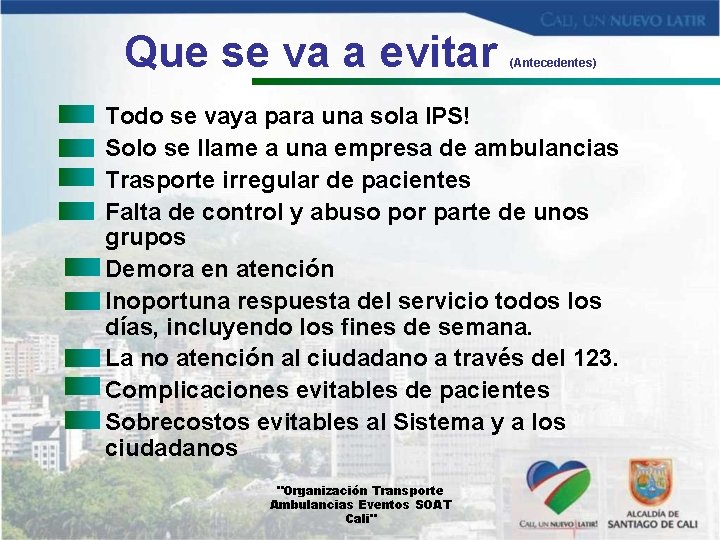 CALI, UN NUEVO LATIR

Que se va a evitar (Antecedentes)

Todo se vaya para una sola IPS!

Solo se llame a una empresa de ambulancias

Trasporte irregular de pacientes

Falta de control y abuso por parte de unos grupos

Demora en atención

Inoportuna respuesta del servicio todos los días, incluyendo los fines de semana.

La no atención al ciudadano a través del 123.

Complicaciones evitables de pacientes

Sobrecostos evitables al Sistema y a los ciudadanos

"Organización Transporte Ambulancias Eventos SOAT Cali"

CALI, UN NUEVO LATIR!

ALCALDÍA DE SANTIAGO DE CALI